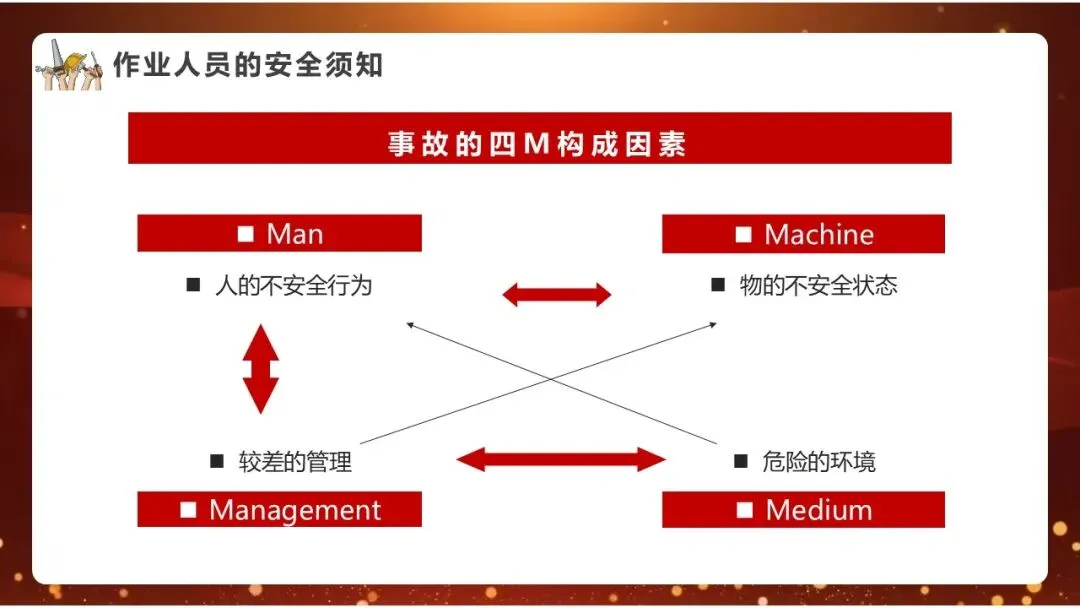 作业人员的安全须知

事故的四M构成因素

■ Man

■ 人的不安全行为

■ Machine

■ 物的不安全状态

■ 较差的管理

■ Management

■ 危险的环境

■ Medium